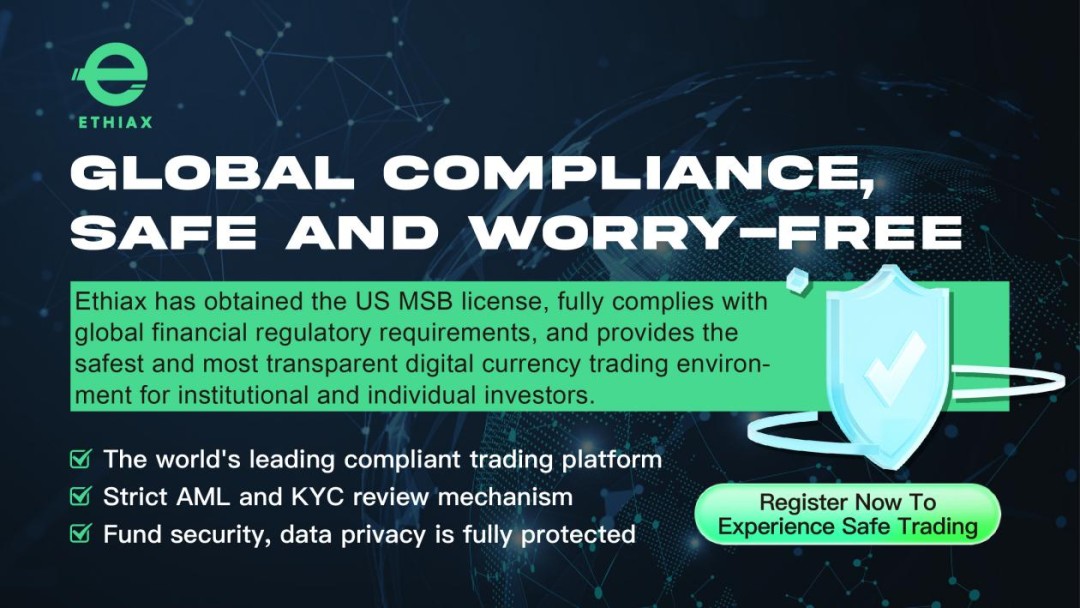 ETHIAX

GLOBAL COMPLIANCE, SAFE AND WORRY-FREE

Ethiax has obtained the US MSB license, fully complies with global financial regulatory requirements, and provides the safest and most transparent digital currency trading environment for institutional and individual investors.

The world's leading compliant trading platform
Strict AML and KYC review mechanism
Fund security, data privacy is fully protected

Register Now To Experience Safe Trading